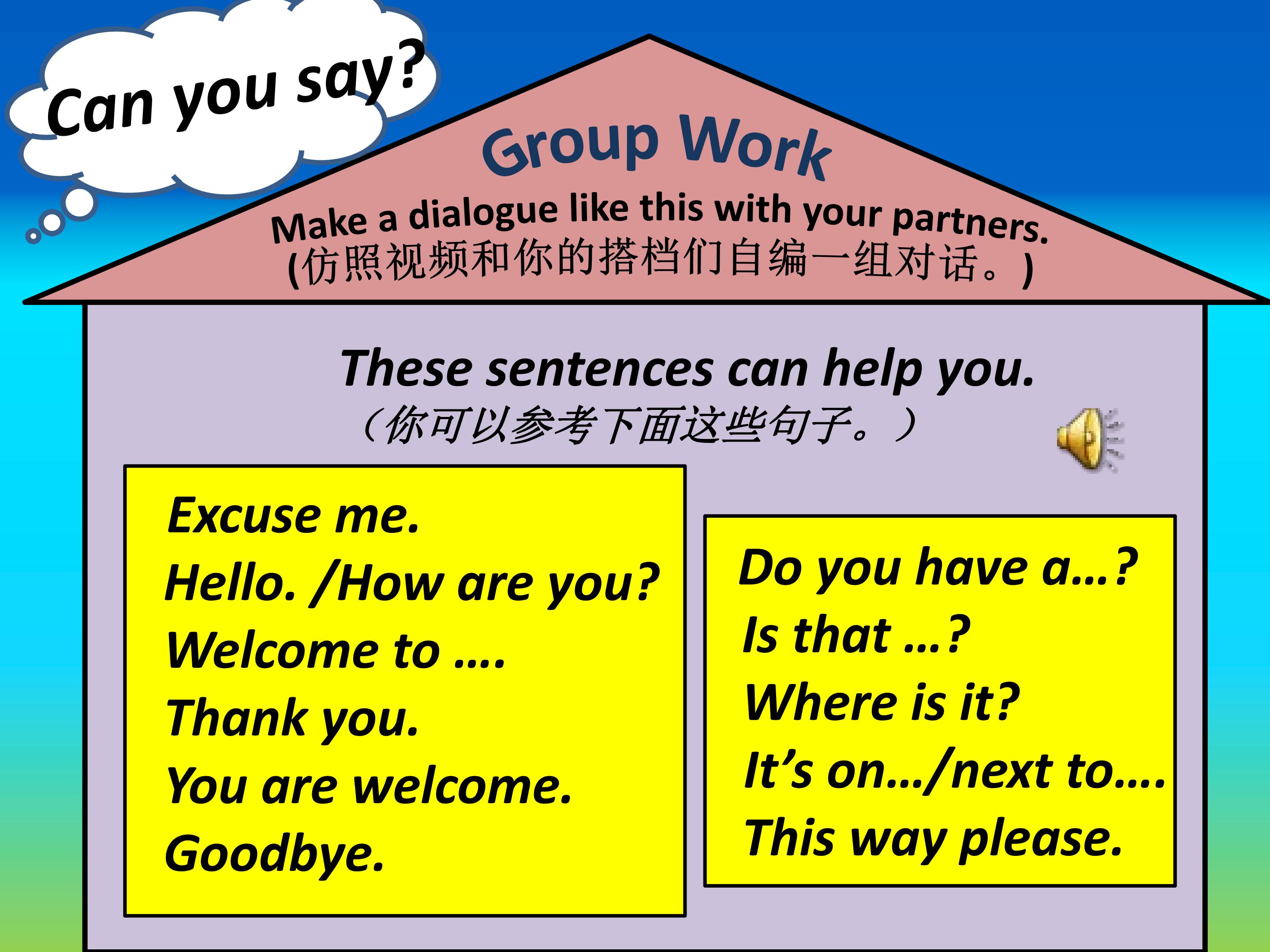 Can you say?

Group Work

Make a dialogue like this with your partners.
(仿照视频和你的搭档们自编一组对话。)

These sentences can help you.
（你可以参考下面这些句子。）

Excuse me.
Hello. /How are you?
Welcome to ….
Thank you.
You are welcome.
Goodbye.

Do you have a…?
Is that …?
Where is it?
It's on…/next to….
This way please.